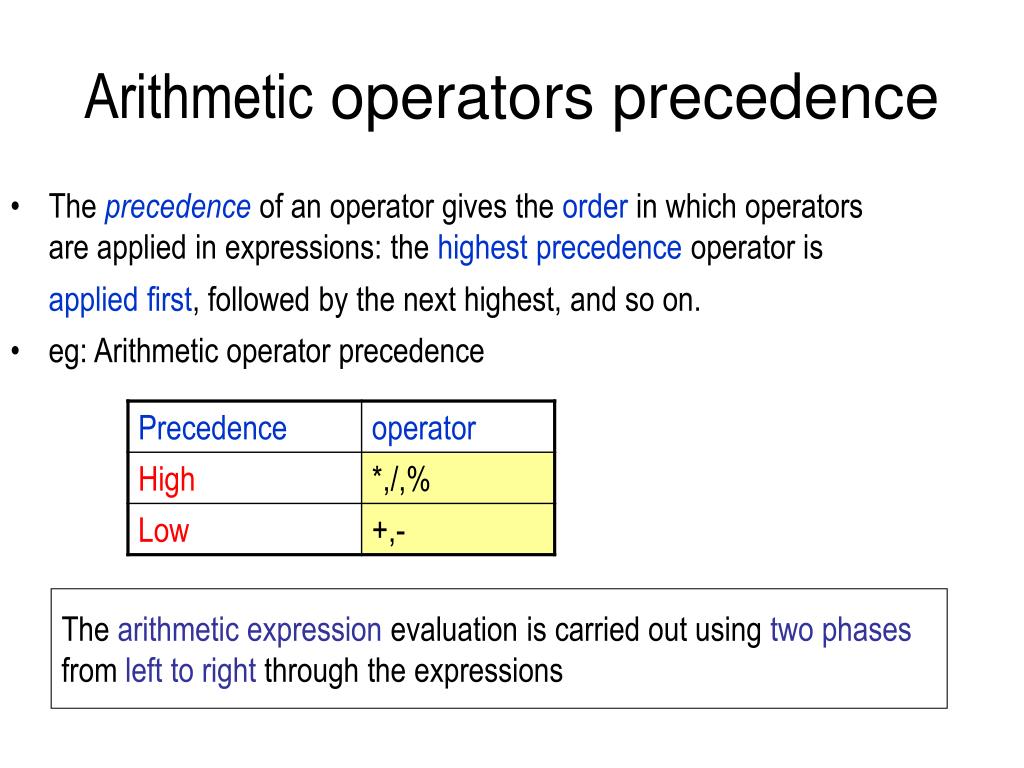 Arithmetic operators precedence

• The precedence of an operator gives the order in which operators are applied in expressions: the highest precedence operator is applied first, followed by the next highest, and so on.
• eg: Arithmetic operator precedence

| Precedence | operator |
|---|---|
| High | *,/,% |
| Low | +,- |

The arithmetic expression evaluation is carried out using two phases from left to right through the expressions